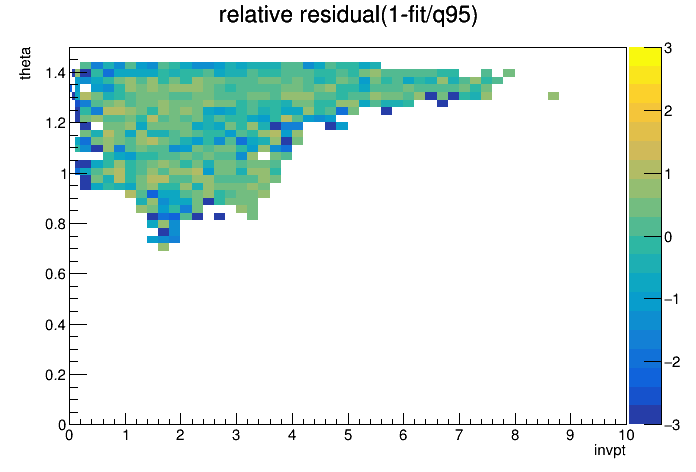 relative residual(1-fit/q95)

theta

1.4
1.2
1
0.8
0.6
0.4
0.2
0

0 1 2 3 4 5 6 7 8 9 10

invpt

3
2
1
0
−1
−2
−3